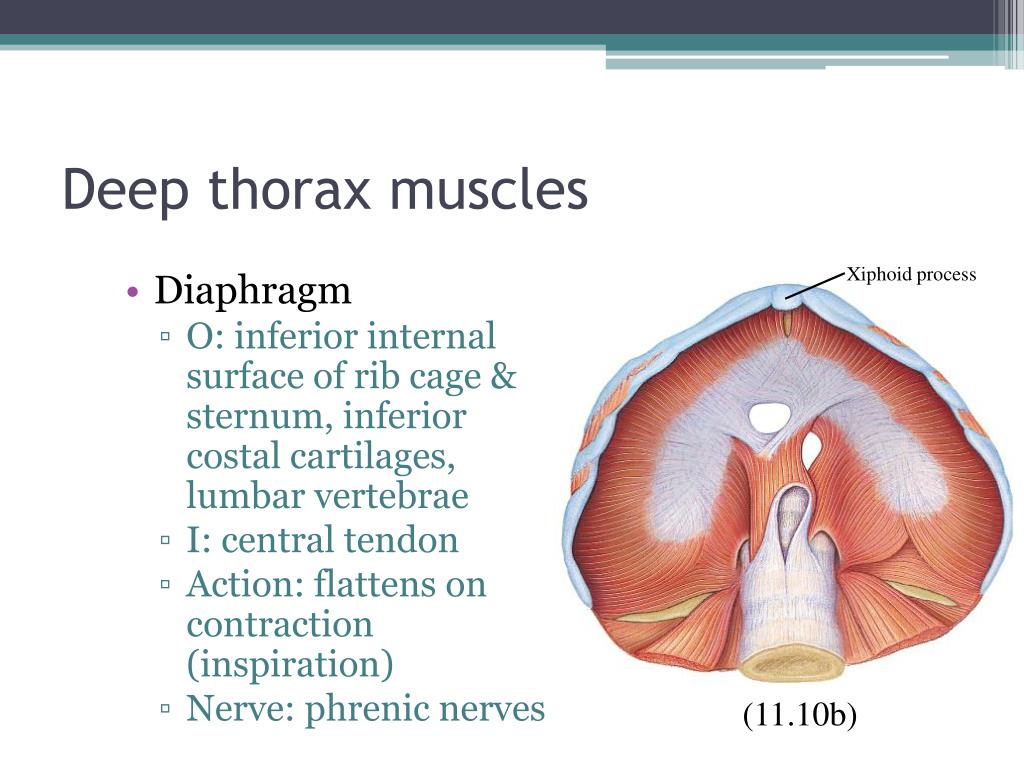 Deep thorax muscles

• Diaphragm
▫ O: inferior internal surface of rib cage & sternum, inferior costal cartilages, lumbar vertebrae
▫ I: central tendon
▫ Action: flattens on contraction (inspiration)
▫ Nerve: phrenic nerves

Xiphoid process

(11.10b)